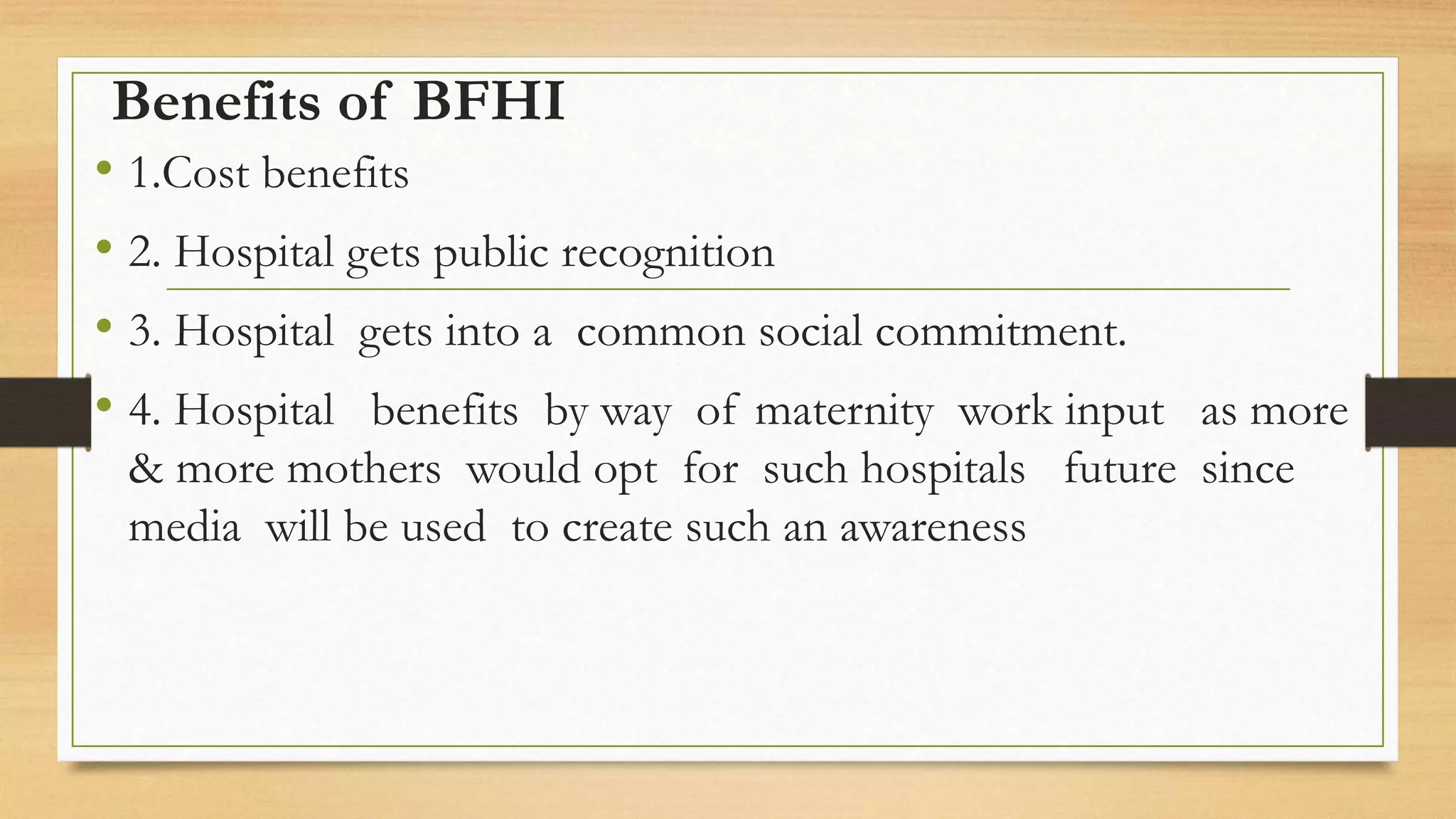 Benefits of BFHI

• 1.Cost benefits

• 2. Hospital gets public recognition

• 3. Hospital gets into a common social commitment.

• 4. Hospital benefits by way of maternity work input as more & more mothers would opt for such hospitals future since media will be used to create such an awareness